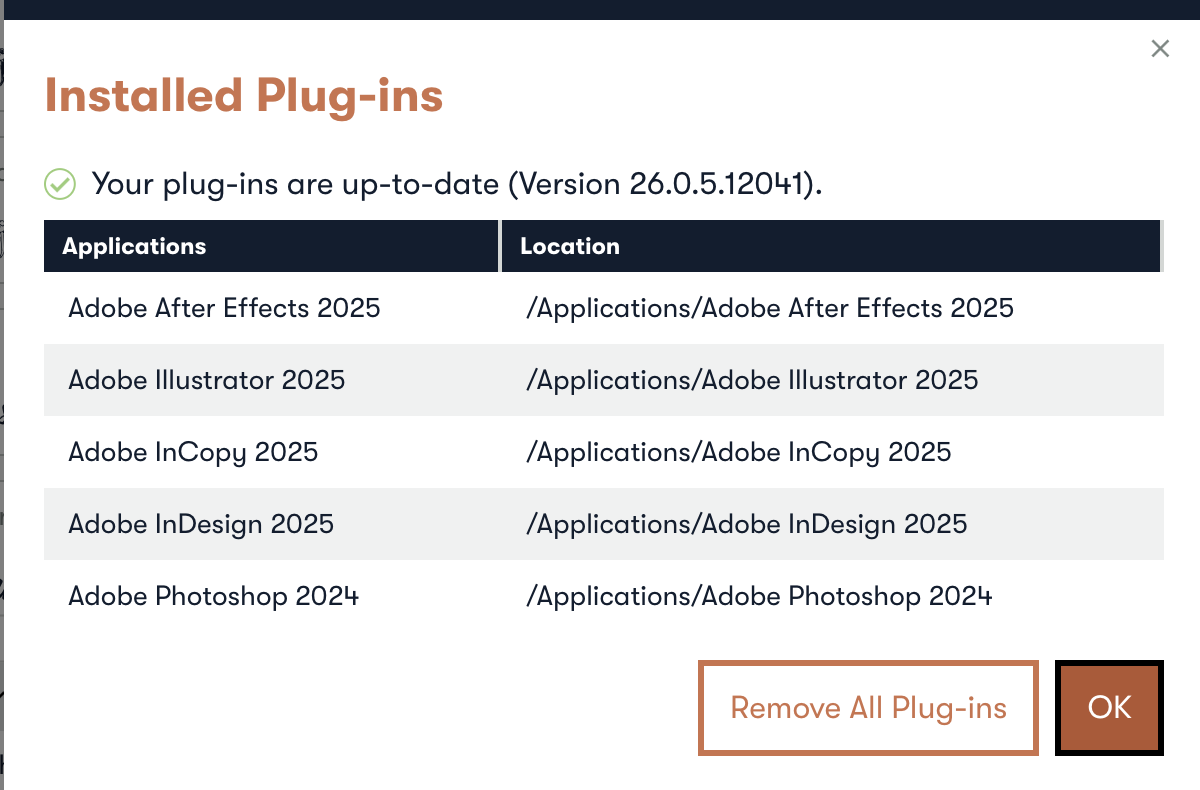 ×

Installed Plug-ins

Your plug-ins are up-to-date (Version 26.0.5.12041).

| Applications | Location |
|---|---|
| Adobe After Effects 2025 | /Applications/Adobe After Effects 2025 |
| Adobe Illustrator 2025 | /Applications/Adobe Illustrator 2025 |
| Adobe InCopy 2025 | /Applications/Adobe InCopy 2025 |
| Adobe InDesign 2025 | /Applications/Adobe InDesign 2025 |
| Adobe Photoshop 2024 | /Applications/Adobe Photoshop 2024 |

Remove All Plug-ins

OK